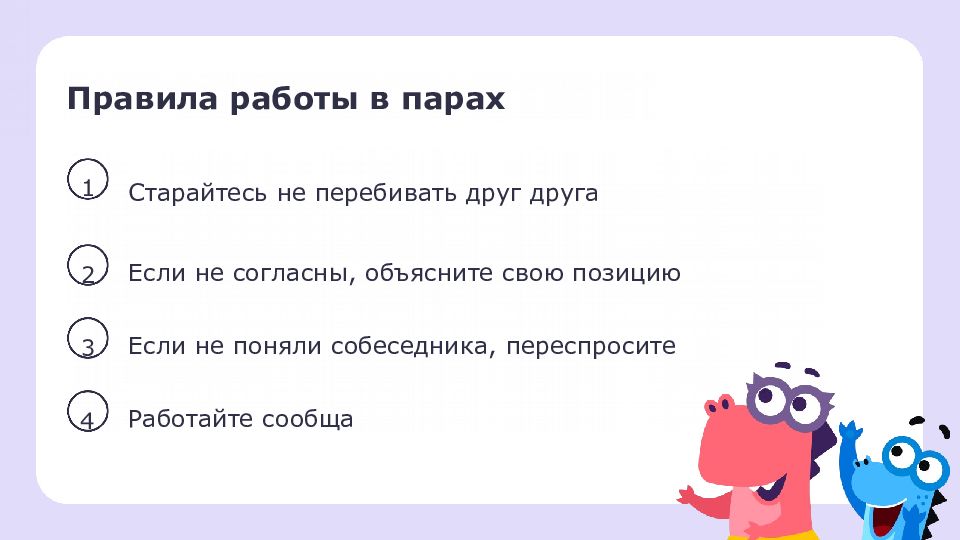 Правила работы в парах

1 Старайтесь не перебивать друг друга

2 Если не согласны, объясните свою позицию

3 Если не поняли собеседника, переспросите

4 Работайте сообща